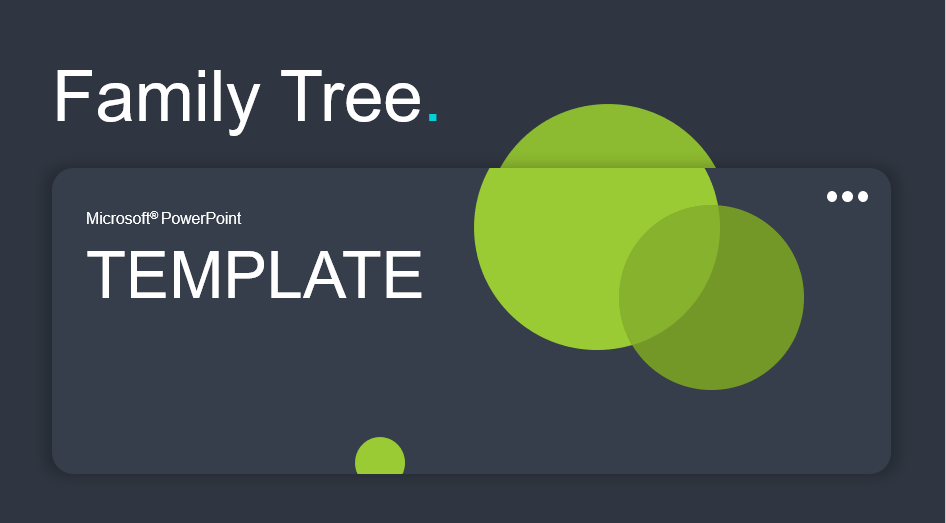 Family Tree.

Microsoft® PowerPoint

TEMPLATE